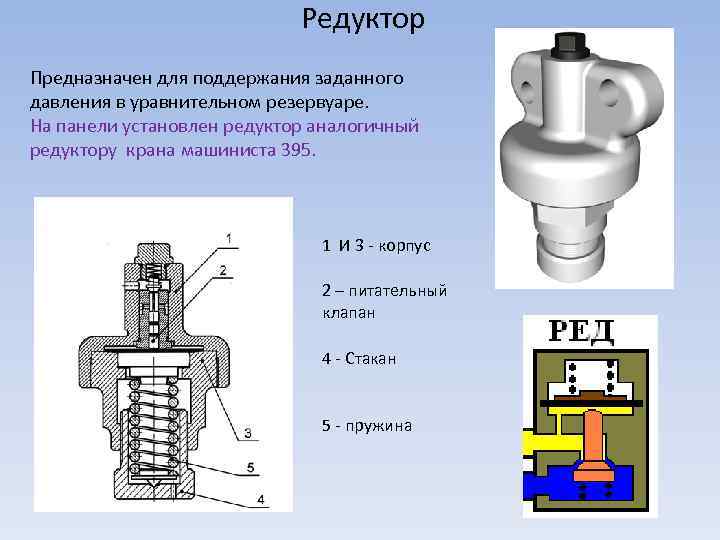 Редуктор

Предназначен для поддержания заданного давления в уравнительном резервуаре.
На панели установлен редуктор аналогичный редуктору крана машиниста 395.

1
2
3
5
4

1 И 3 - корпус

2 – питательный клапан

4 - Стакан

5 - пружина

РЕД